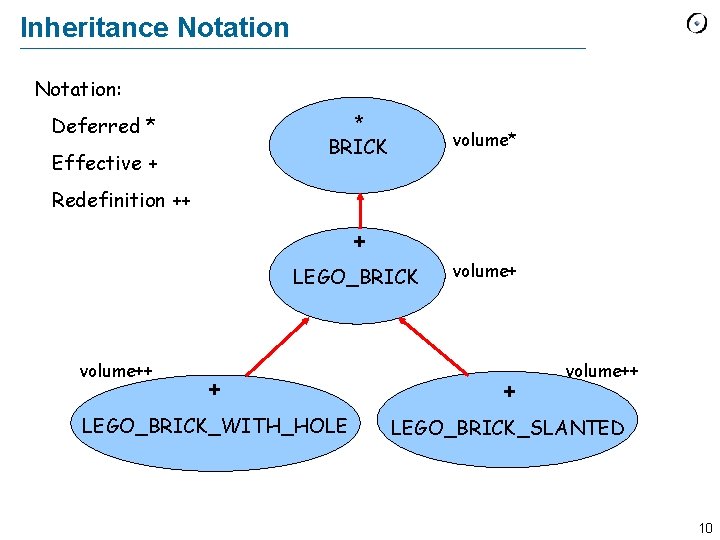 Inheritance Notation

Notation:

Deferred *

Effective +

Redefinition ++

*
BRICK

volume*

+
LEGO_BRICK

volume+

volume++

+
LEGO_BRICK_WITH_HOLE

volume++

+
LEGO_BRICK_SLANTED

10